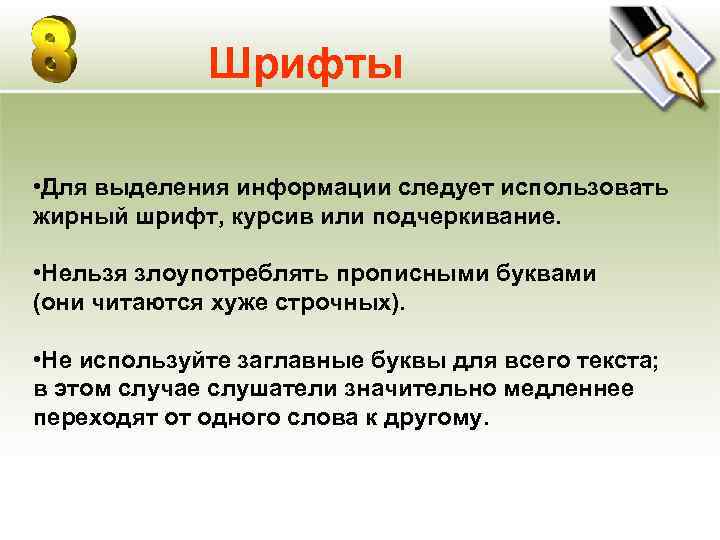 8

Шрифты

•Для выделения информации следует использовать жирный шрифт, курсив или подчеркивание.

•Нельзя злоупотреблять прописными буквами (они читаются хуже строчных).

•Не используйте заглавные буквы для всего текста; в этом случае слушатели значительно медленнее переходят от одного слова к другому.